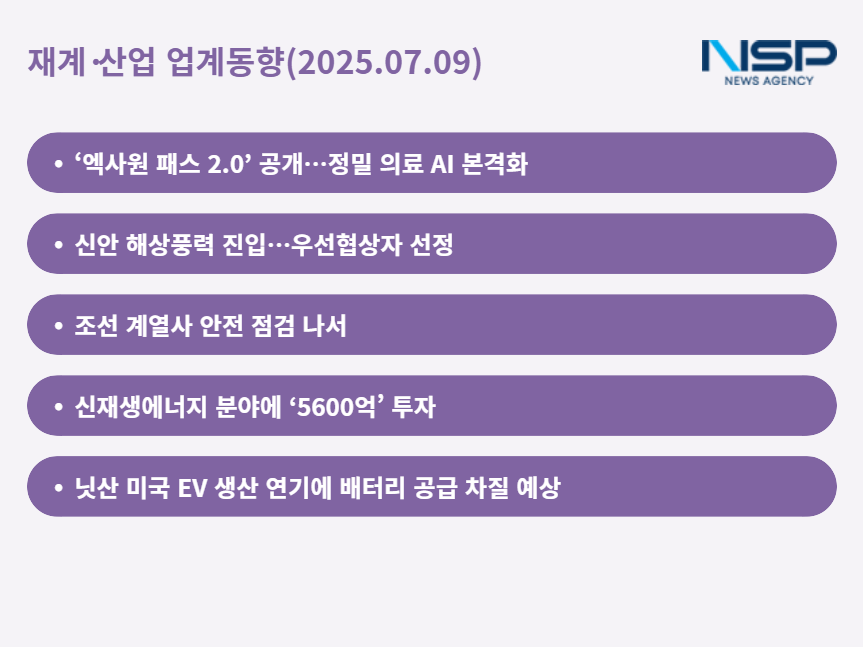 재계·산업 업계동향(2025.07.09)

NSP
NEWS AGENCY

• ‘엑사원 패스 2.0’ 공개…정밀 의료 AI 본격화

• 신안 해상풍력 진입…우선협상자 선정

• 조선 계열사 안전 점검 나서

• 신재생에너지 분야에 ‘5600억’ 투자

• 닛산 미국 EV 생산 연기에 배터리 공급 차질 예상